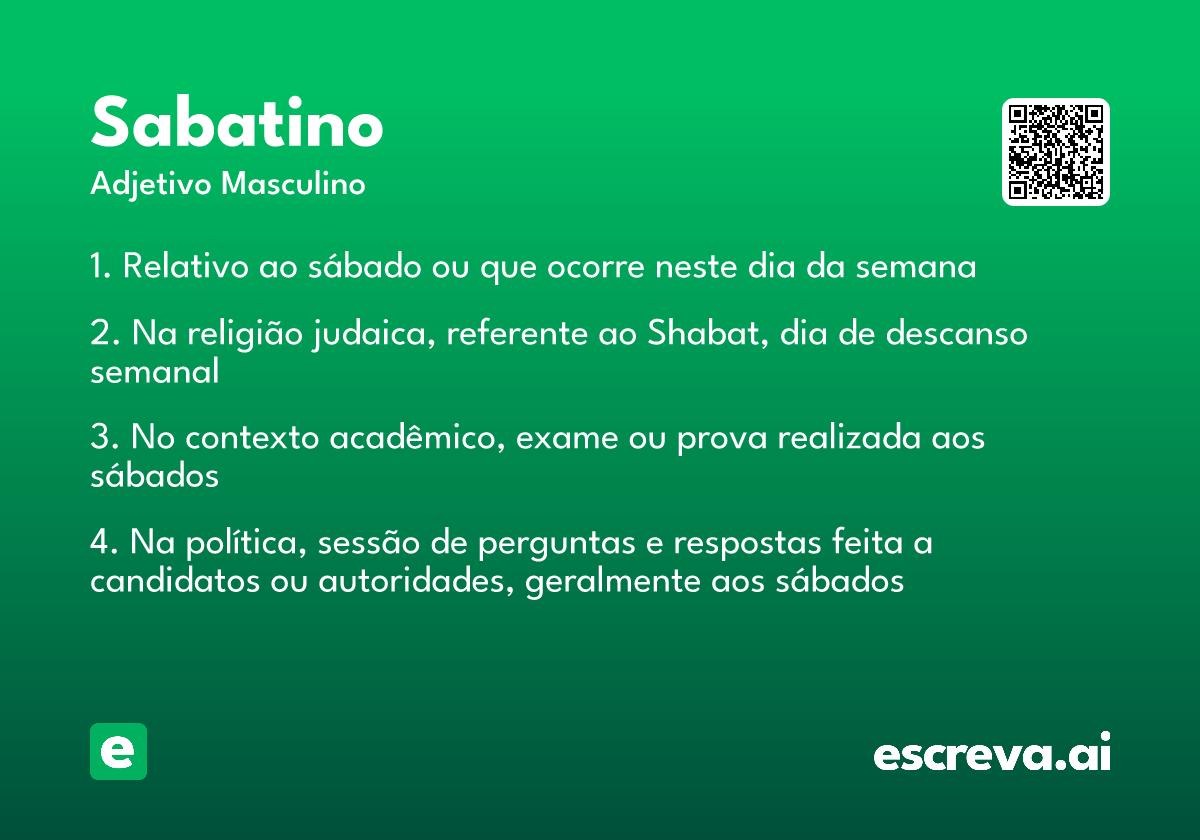 Sabatino
Adjetivo Masculino

1. Relativo ao sábado ou que ocorre neste dia da semana

2. Na religião judaica, referente ao Shabat, dia de descanso semanal

3. No contexto acadêmico, exame ou prova realizada aos sábados

4. Na política, sessão de perguntas e respostas feita a candidatos ou autoridades, geralmente aos sábados

e

escreva.ai